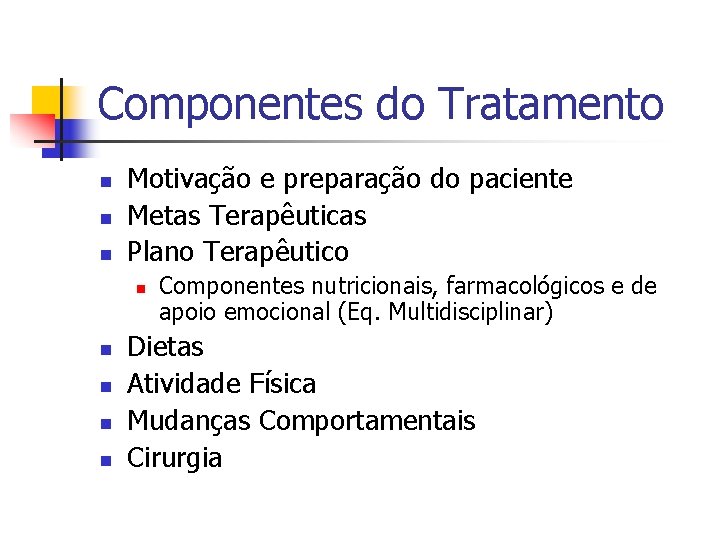 Componentes do Tratamento

- Motivação e preparação do paciente
- Metas Terapêuticas
- Plano Terapêutico
  - Componentes nutricionais, farmacológicos e de apoio emocional (Eq. Multidisciplinar)
- Dietas
- Atividade Física
- Mudanças Comportamentais
- Cirurgia